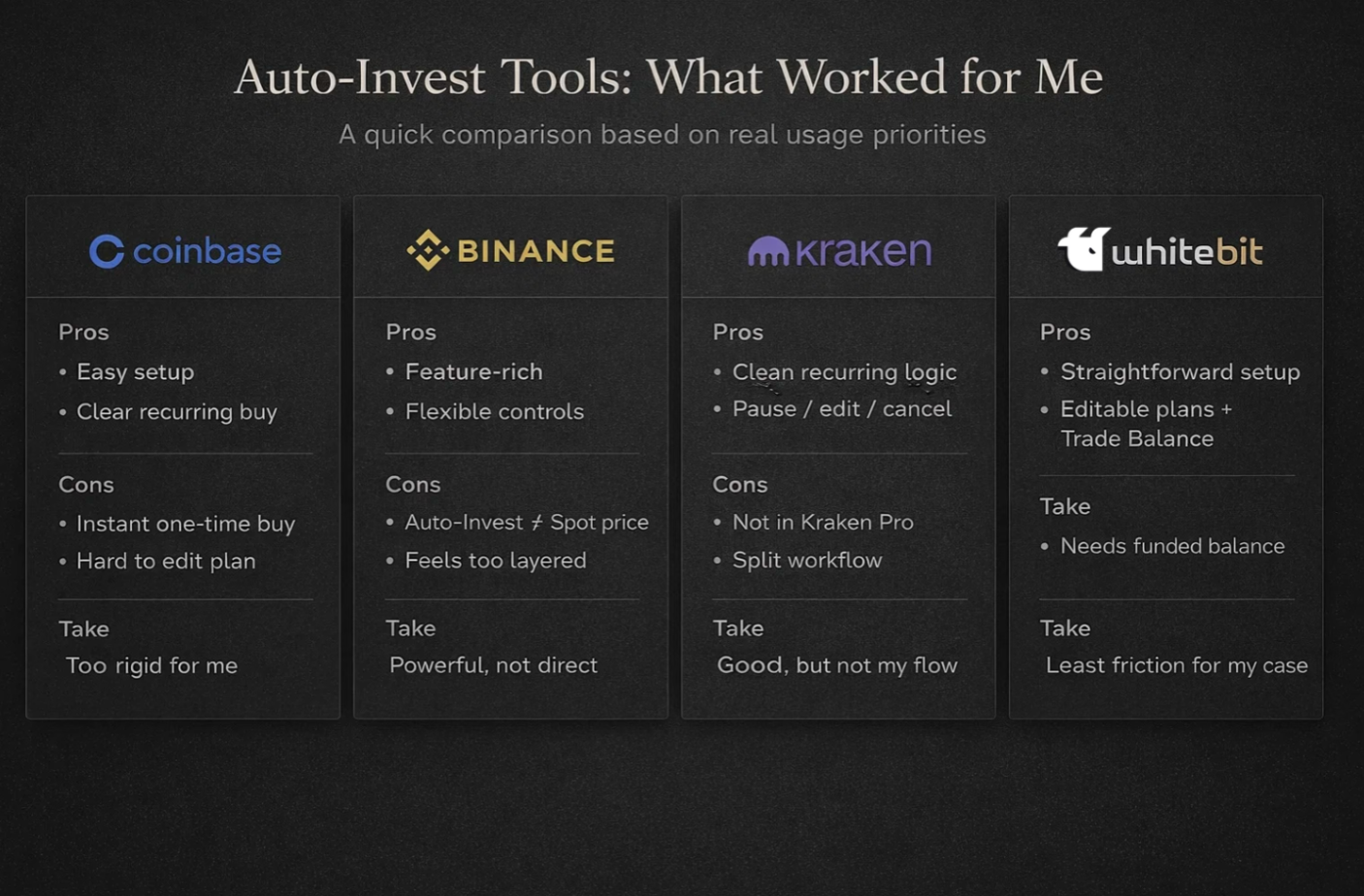 Auto-Invest Tools: What Worked for Me

A quick comparison based on real usage priorities

coinbase

Pros
• Easy setup
• Clear recurring buy

Cons
• Instant one-time buy
• Hard to edit plan

Take
Too rigid for me

BINANCE

Pros
• Feature-rich
• Flexible controls

Cons
• Auto-Invest ≠ Spot price
• Feels too layered

Take
Powerful, not direct

kraken

Pros
• Clean recurring logic
• Pause / edit / cancel

Cons
• Not in Kraken Pro
• Split workflow

Take
Good, but not my flow

whitebit

Pros
• Straightforward setup
• Editable plans + Trade Balance

Take
• Needs funded balance

Take
Least friction for my case